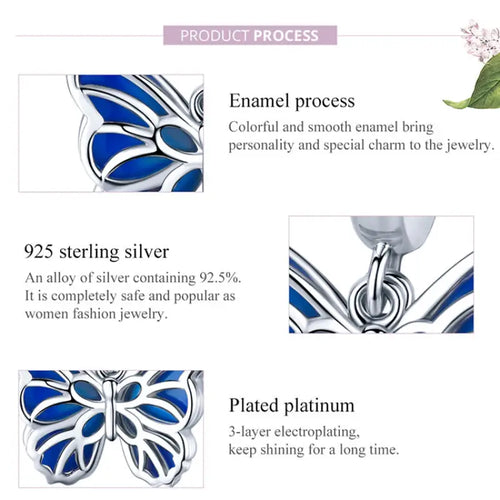 PRODUCT PROCESS

Enamel process

Colorful and smooth enamel bring personality and special charm to the jewelry.

925 sterling silver

An alloy of silver containing 92.5%. It is completely safe and popular as women fashion jewelry.

Plated platinum

3-layer electroplating, keep shining for a long time.